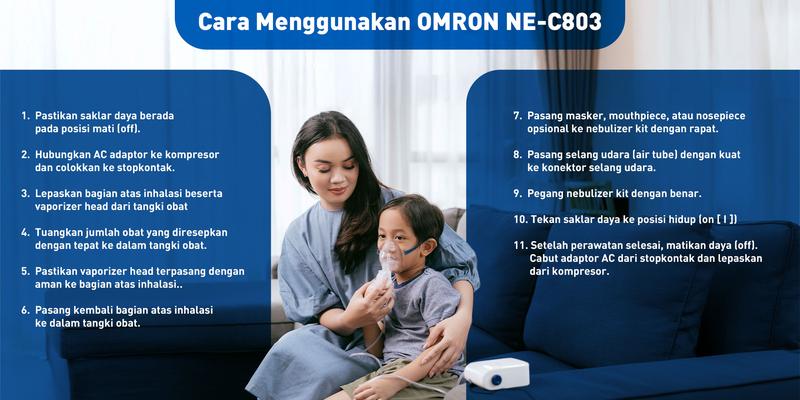 Cara Menggunakan OMRON NE-C803

1. Pastikan saklar daya berada pada posisi mati (off).

2. Hubungkan AC adaptor ke kompresor dan colokkan ke stopkontak.

3. Lepaskan bagian atas inhalasi beserta vaporizer head dari tangki obat

4. Tuangkan jumlah obat yang diresepkan dengan tepat ke dalam tangki obat.

5. Pastikan vaporizer head terpasang dengan aman ke bagian atas inhalasi..

6. Pasang kembali bagian atas inhalasi ke dalam tangki obat.

7. Pasang masker, mouthpiece, atau nosepiece opsional ke nebulizer kit dengan rapat.

8. Pasang selang udara (air tube) dengan kuat ke konektor selang udara.

9. Pegang nebulizer kit dengan benar.

10. Tekan saklar daya ke posisi hidup (on [ I ])

11. Setelah perawatan selesai, matikan daya (off). Cabut adaptor AC dari stopkontak dan lepaskan dari kompresor.